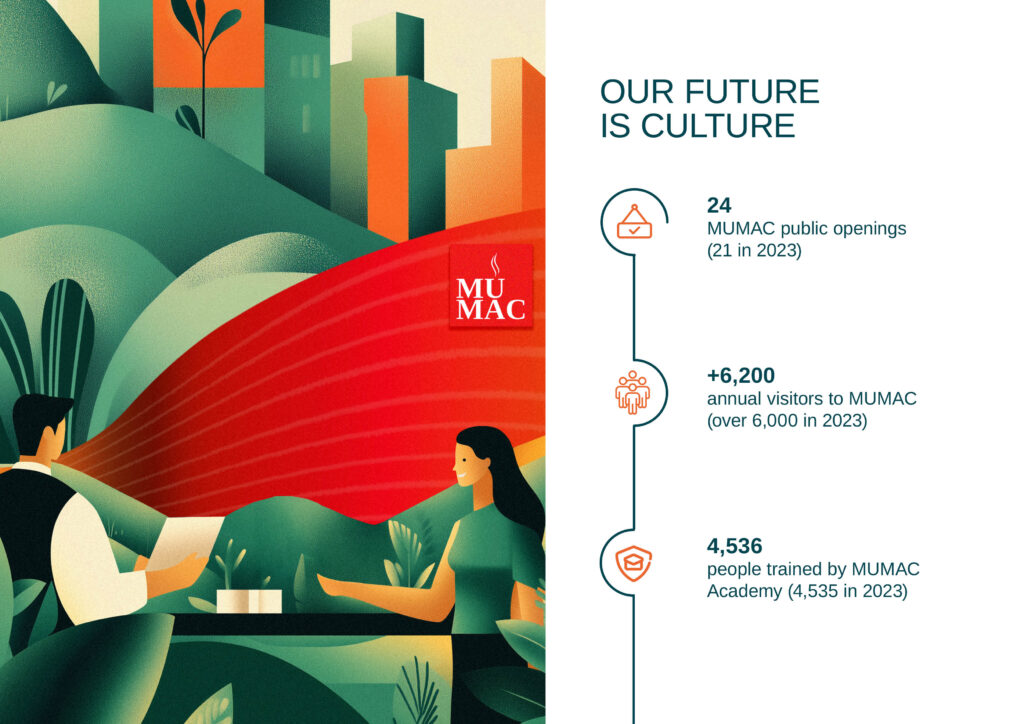 MU
MAC

OUR FUTURE
IS CULTURE

24
MUMAC public openings
(21 in 2023)

+6,200
annual visitors to MUMAC
(over 6,000 in 2023)

4,536
people trained by MUMAC Academy (4,535 in 2023)